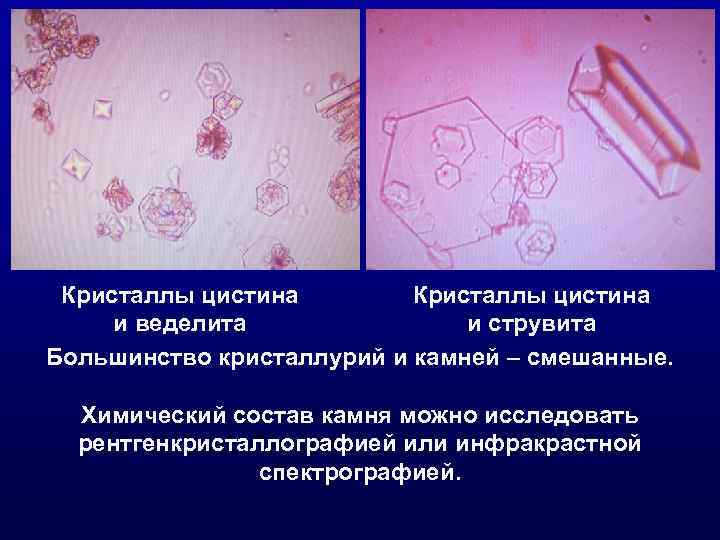 Кристаллы цистина и веделита

Кристаллы цистина и струвита

Большинство кристаллурий и камней – смешанные.

Химический состав камня можно исследовать рентгенкристаллографией или инфракрастной спектрографией.